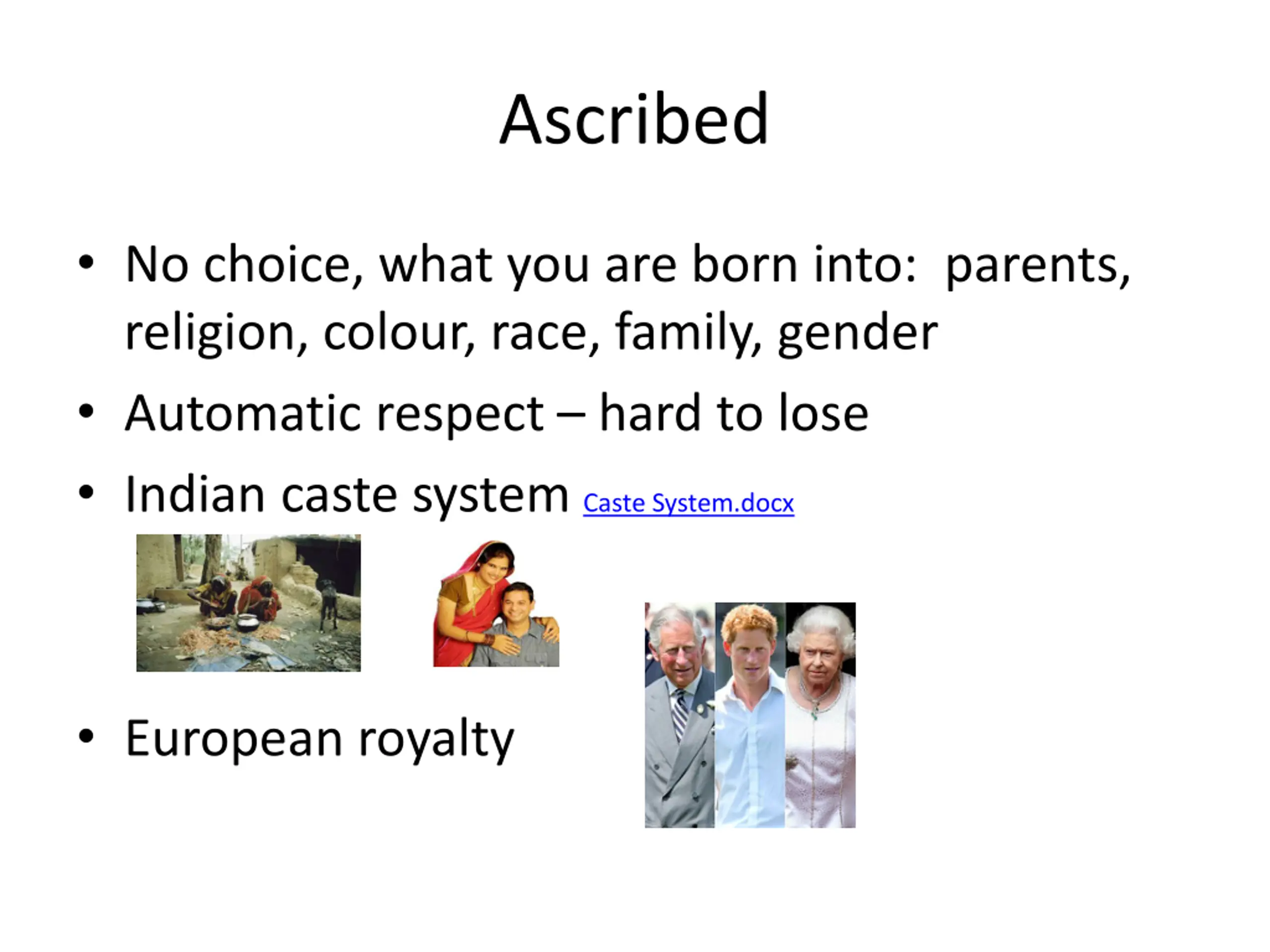 Ascribed

• No choice, what you are born into: parents, religion, colour, race, family, gender

• Automatic respect – hard to lose

• Indian caste system Caste System.docx

• European royalty